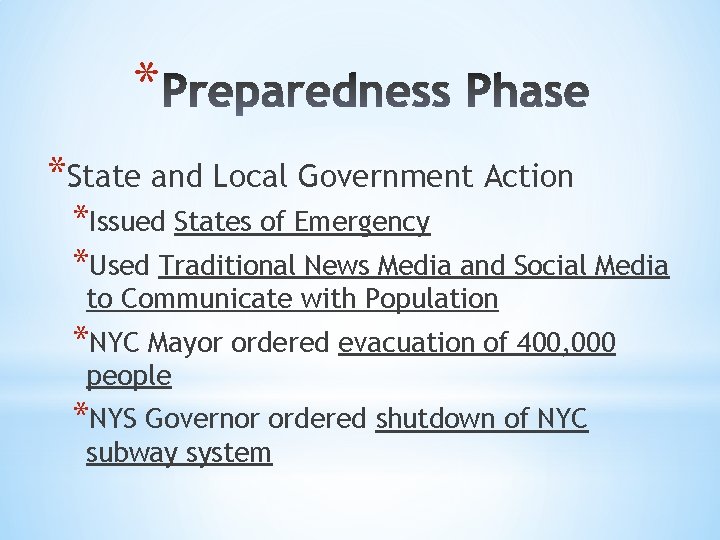 *Preparedness Phase

*State and Local Government Action

*Issued States of Emergency

*Used Traditional News Media and Social Media to Communicate with Population

*NYC Mayor ordered evacuation of 400,000 people

*NYS Governor ordered shutdown of NYC subway system